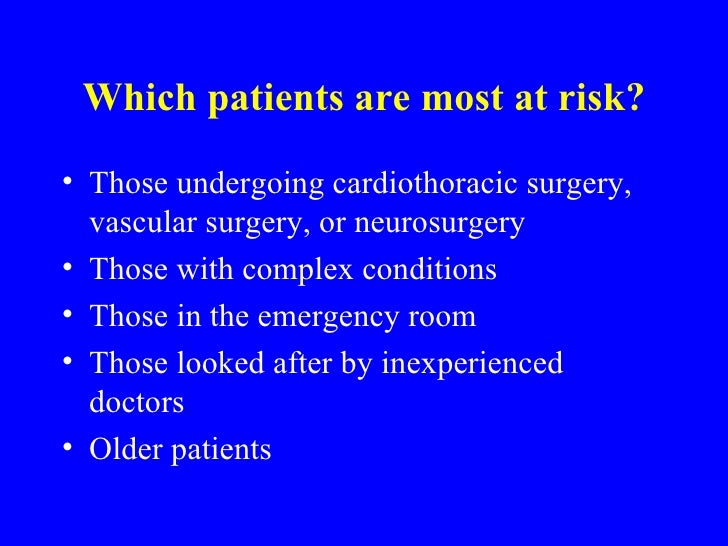 Which patients are most at risk?

• Those undergoing cardiothoracic surgery, vascular surgery, or neurosurgery
• Those with complex conditions
• Those in the emergency room
• Those looked after by inexperienced doctors
• Older patients